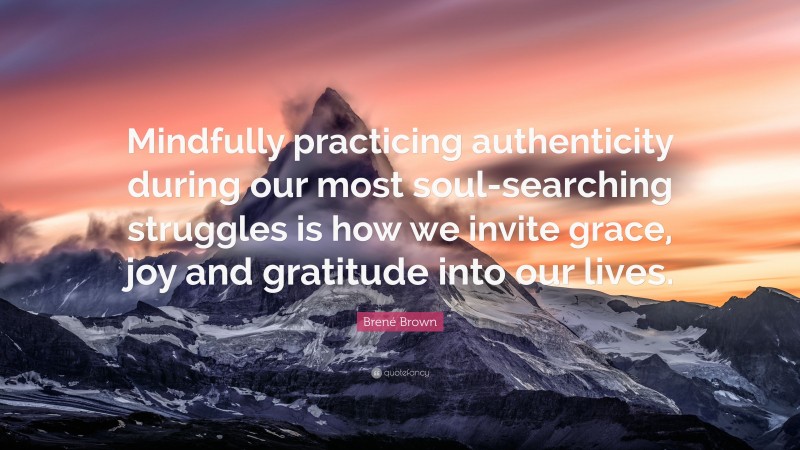 Mindfully practicing authenticity during our most soul-searching struggles is how we invite grace, joy and gratitude into our lives.

Brené Brown

quotefancy